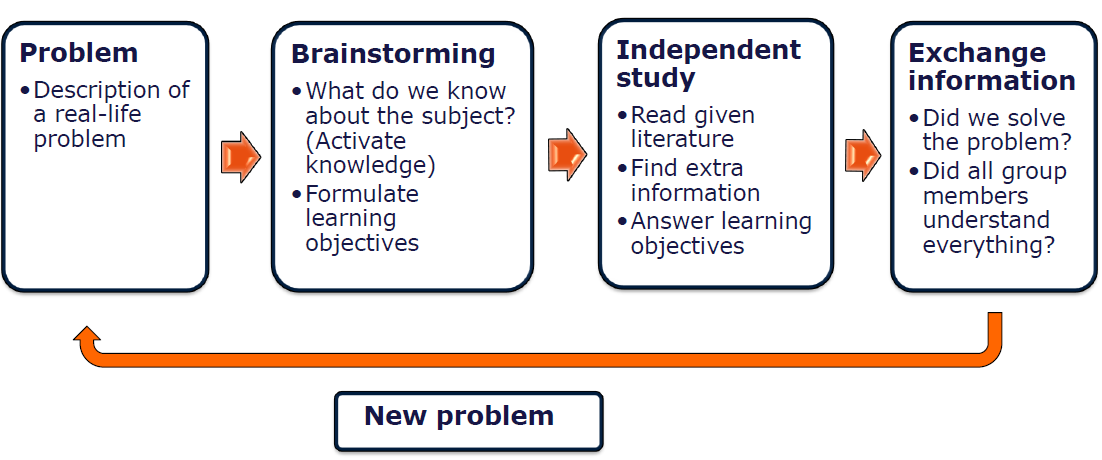 Problem
• Description of a real-life problem

Brainstorming
• What do we know about the subject? (Activate knowledge)
• Formulate learning objectives

Independent study
• Read given literature
• Find extra information
• Answer learning objectives

Exchange information
• Did we solve the problem?
• Did all group members understand everything?

New problem